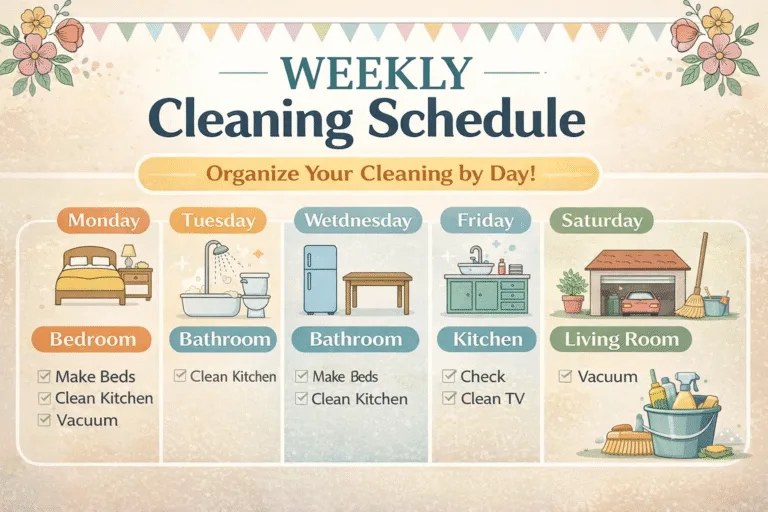 WEEKLY
Cleaning Schedule

Organize Your Cleaning by Day!

Monday

Bedroom

☑ Make Beds
☑ Clean Kitchen
☑ Vacuum

Tuesday

Bathroom

☑ Clean Kitchen

Wetdnesday

Bathroom

☑ Make Beds
☑ Clean Kitchen

Friday

Kitchen

☑ Check
☑ Clean TV

Saturday

Living Room

☑ Vacuum